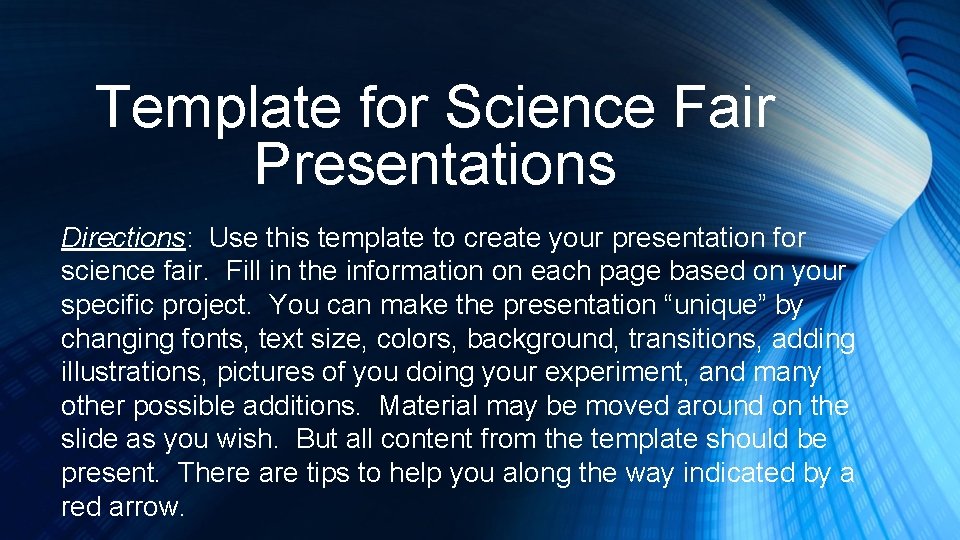 Template for Science Fair Presentations

Directions: Use this template to create your presentation for science fair. Fill in the information on each page based on your specific project. You can make the presentation “unique” by changing fonts, text size, colors, background, transitions, adding illustrations, pictures of you doing your experiment, and many other possible additions. Material may be moved around on the slide as you wish. But all content from the template should be present. There are tips to help you along the way indicated by a red arrow.